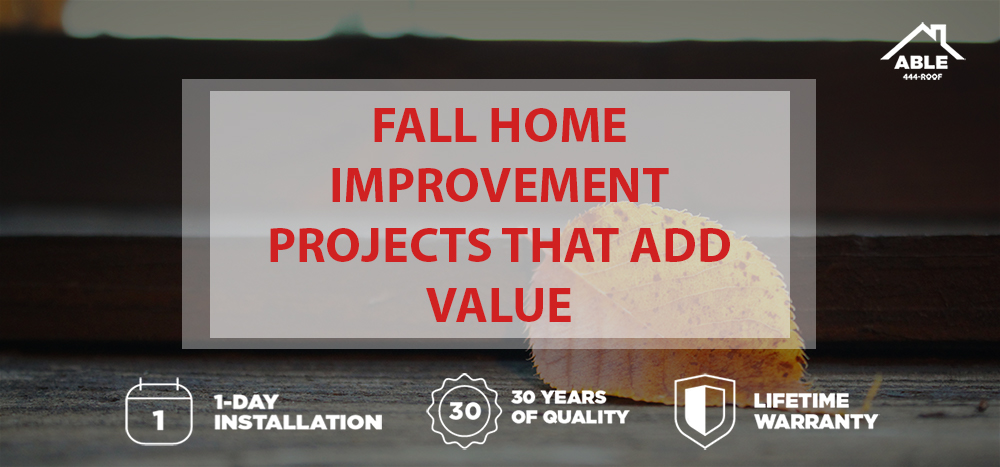 ABLE
444-ROOF

FALL HOME IMPROVEMENT PROJECTS THAT ADD VALUE

1
1-DAY INSTALLATION

30
30 YEARS OF QUALITY

LIFETIME WARRANTY